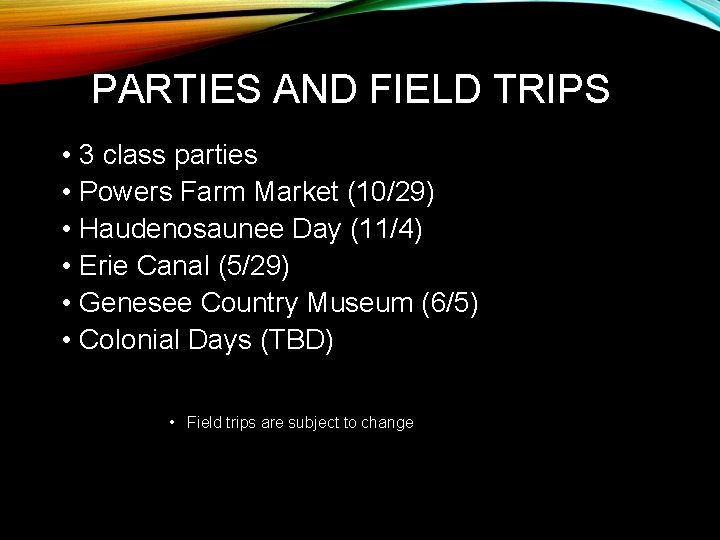 PARTIES AND FIELD TRIPS

• 3 class parties
• Powers Farm Market (10/29)
• Haudenosaunee Day (11/4)
• Erie Canal (5/29)
• Genesee Country Museum (6/5)
• Colonial Days (TBD)

• Field trips are subject to change